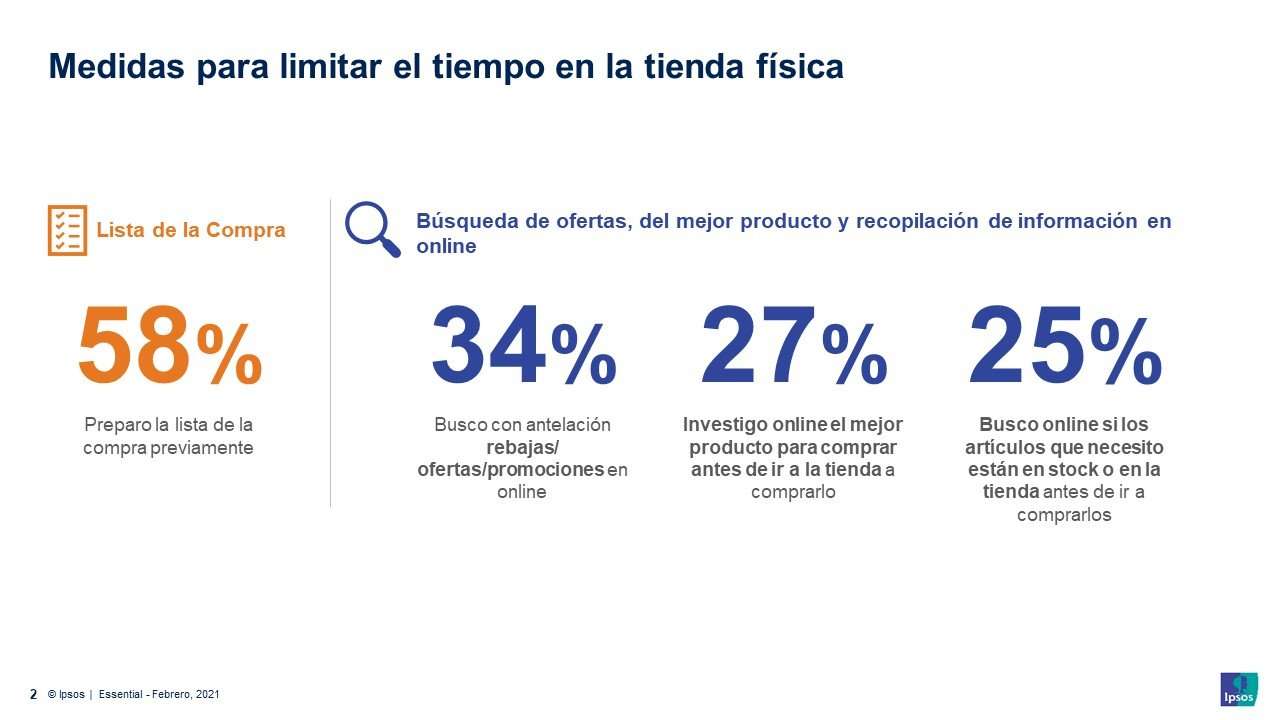 Medidas para limitar el tiempo en la tienda física

Lista de la Compra

58%

Preparo la lista de la compra previamente

Búsqueda de ofertas, del mejor producto y recopilación de información en online

34%

Busco con antelación rebajas/ ofertas/promociones en online

27%

Investigo online el mejor producto para comprar antes de ir a la tienda a comprarlo

25%

Busco online si los artículos que necesito están en stock o en la tienda antes de ir a comprarlos

2 © Ipsos | Essential - Febrero, 2021

Ipsos